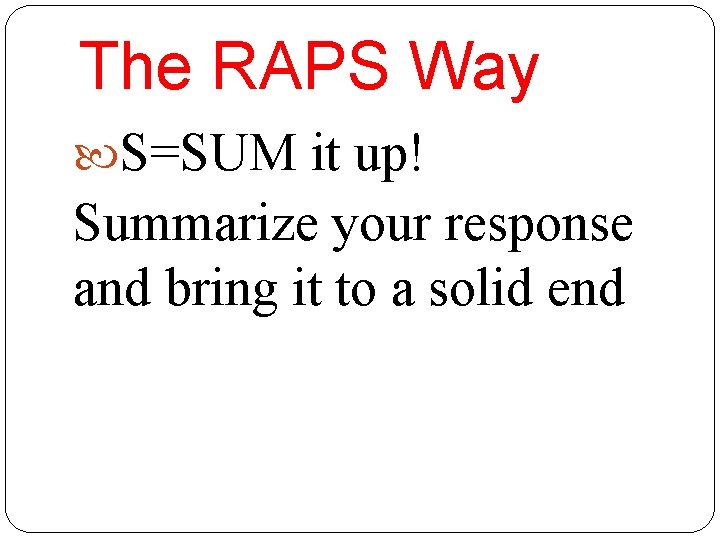 The RAPS Way

S=SUM it up!
Summarize your response and bring it to a solid end